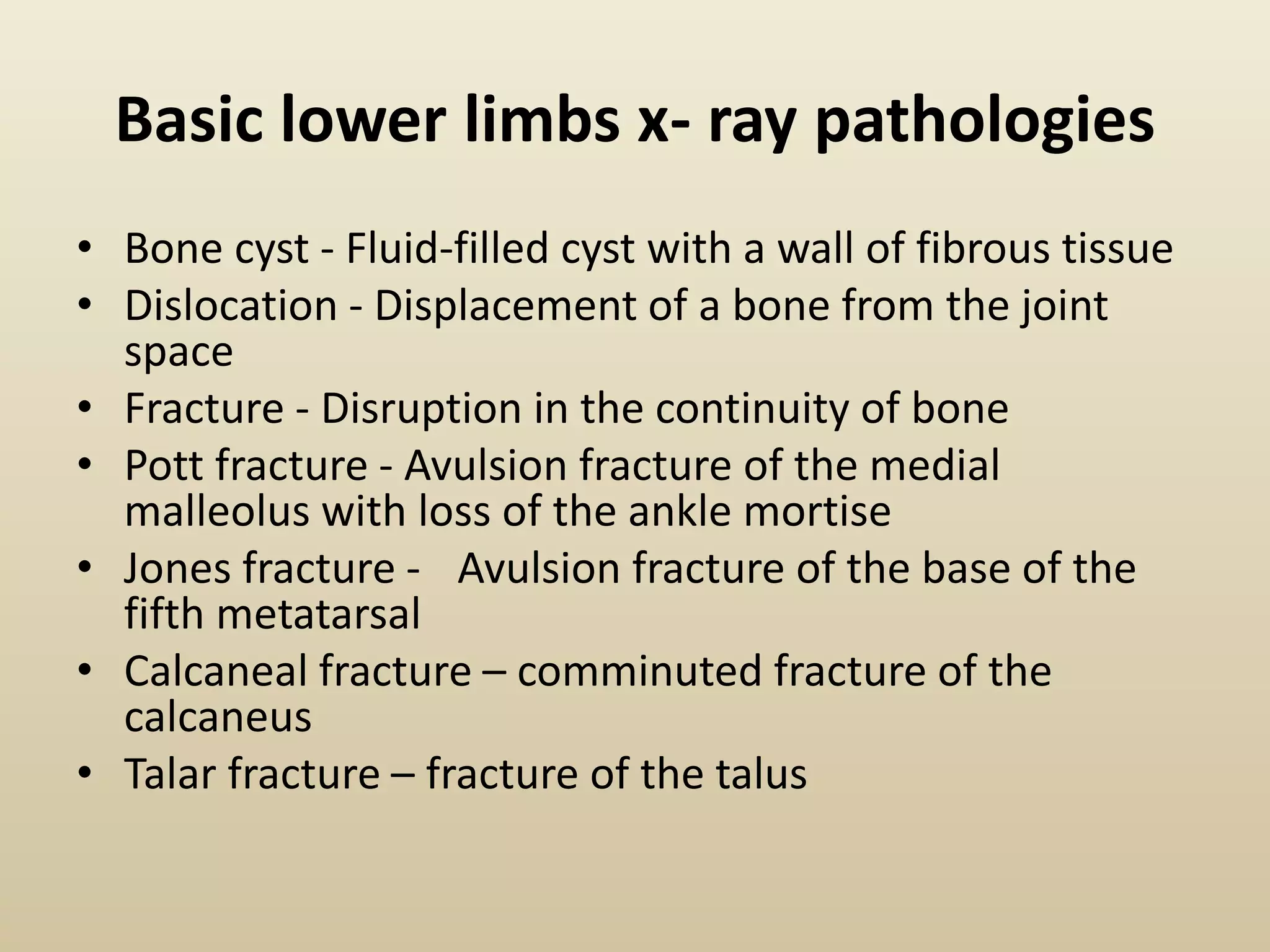 Basic lower limbs x- ray pathologies

• Bone cyst - Fluid-filled cyst with a wall of fibrous tissue
• Dislocation - Displacement of a bone from the joint space
• Fracture - Disruption in the continuity of bone
• Pott fracture - Avulsion fracture of the medial malleolus with loss of the ankle mortise
• Jones fracture - Avulsion fracture of the base of the fifth metatarsal
• Calcaneal fracture – comminuted fracture of the calcaneus
• Talar fracture – fracture of the talus